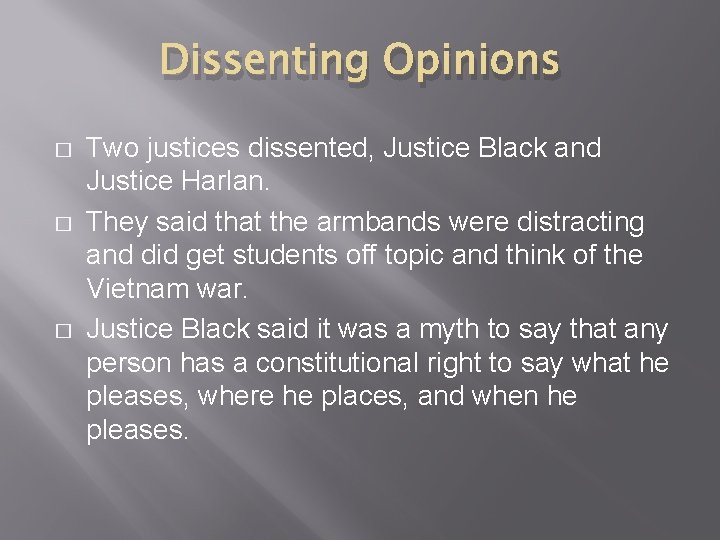 Dissenting Opinions

□ Two justices dissented, Justice Black and Justice Harlan.

□ They said that the armbands were distracting and did get students off topic and think of the Vietnam war.

□ Justice Black said it was a myth to say that any person has a constitutional right to say what he pleases, where he places, and when he pleases.